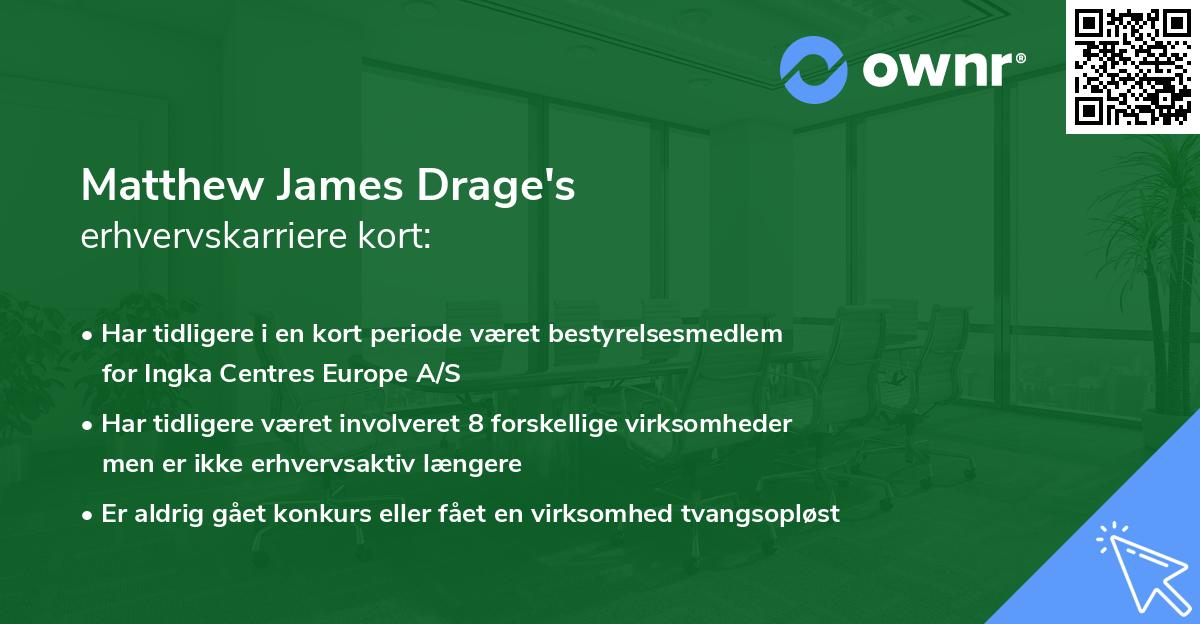 ownr®

Matthew James Drage's
erhvervskarriere kort:

• Har tidligere i en kort periode været bestyrelsesmedlem for Ingka Centres Europe A/S
• Har tidligere været involveret 8 forskellige virksomheder men er ikke erhvervsaktiv længere
• Er aldrig gået konkurs eller fået en virksomhed tvangsopløst